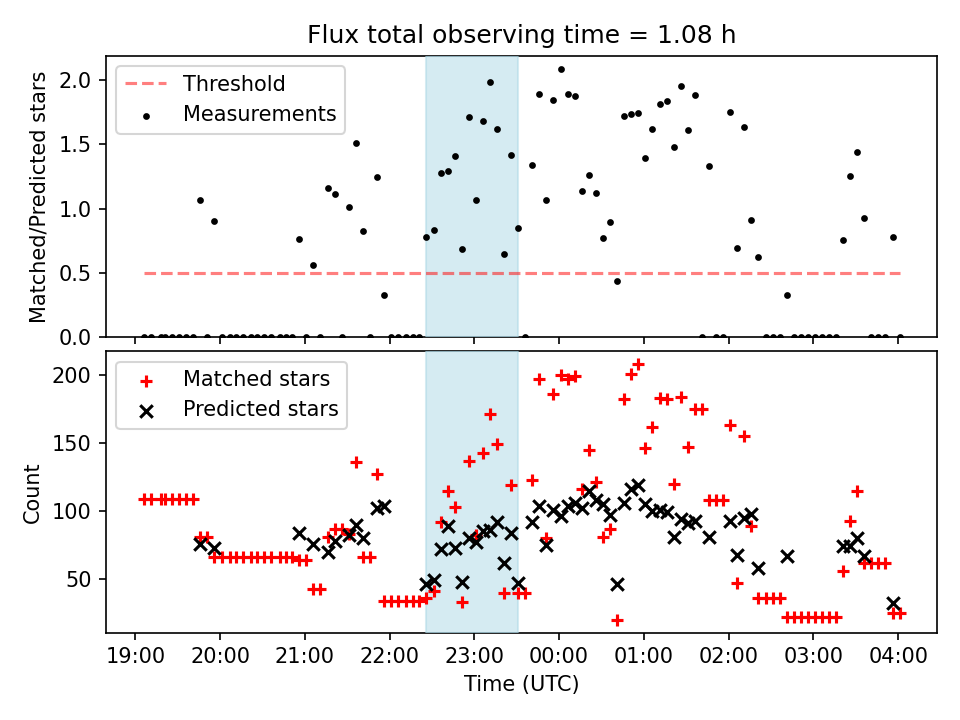 Flux total observing time = 1.08 h

Threshold
Measurements

Matched/Predicted stars

2.0
1.5
1.0
0.5
0.0

Matched stars
Predicted stars

Count

200
150
100
50

19:00 20:00 21:00 22:00 23:00 00:00 01:00 02:00 03:00 04:00

Time (UTC)